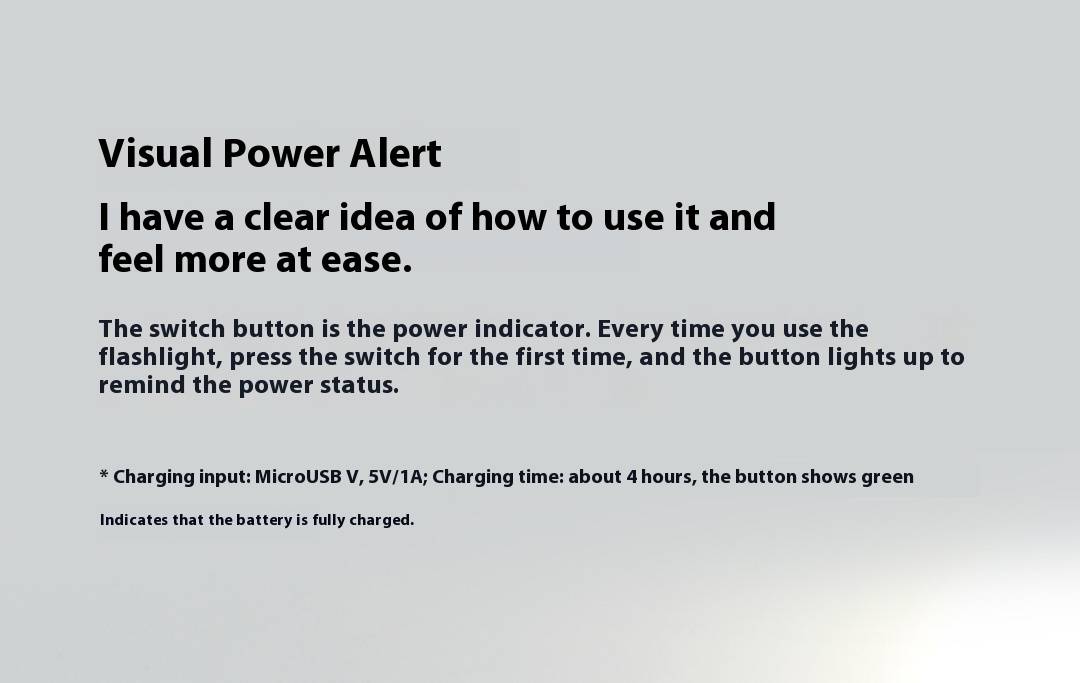 Visual Power Alert

I have a clear idea of how to use it and feel more at ease.

The switch button is the power indicator. Every time you use the flashlight, press the switch for the first time, and the button lights up to remind the power status.

* Charging input: MicroUSB V, 5V/1A; Charging time: about 4 hours, the button shows green

Indicates that the battery is fully charged.